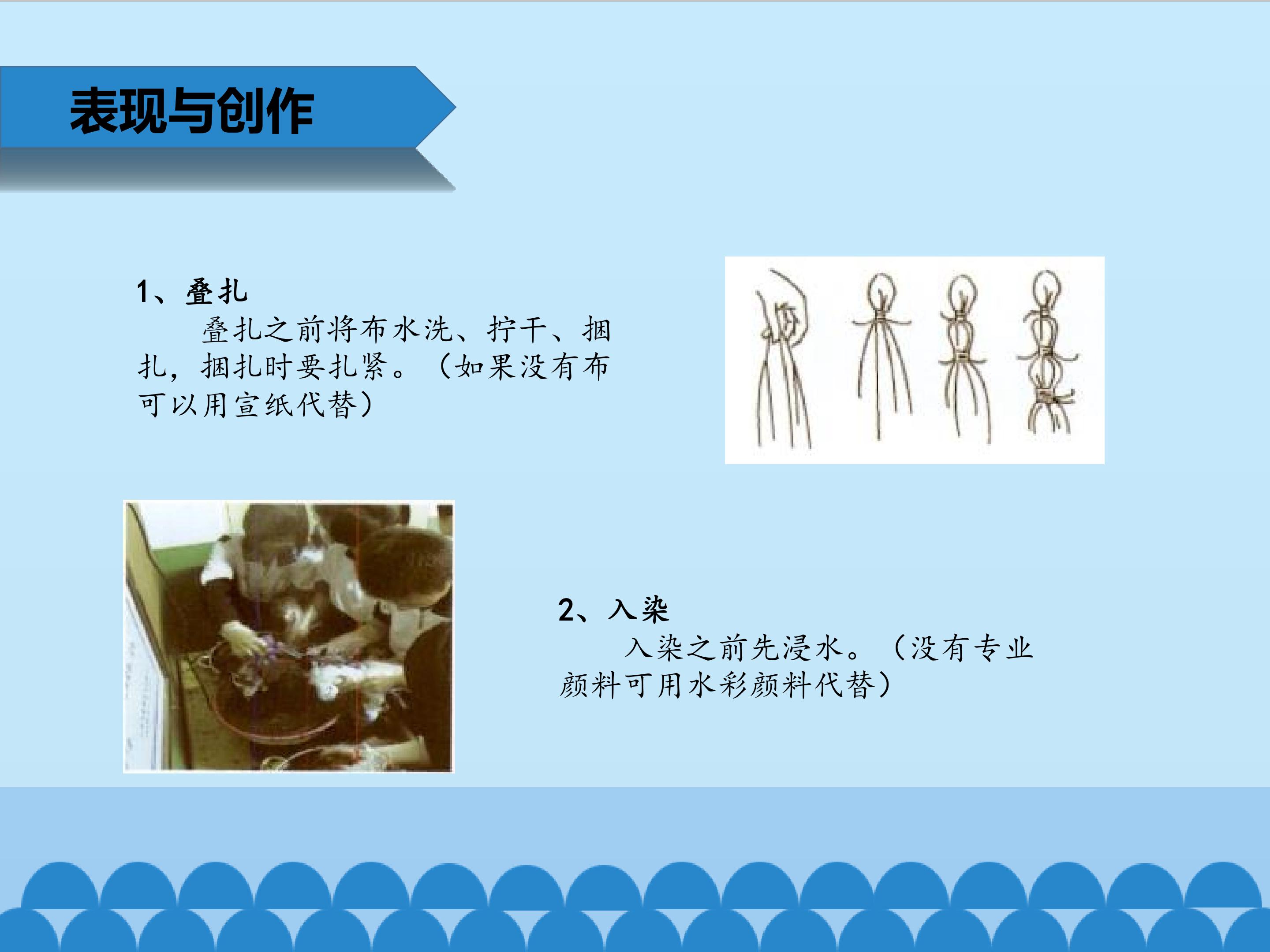 表现与创作

1、叠扎

叠扎之前将布水洗、拧干、捆扎，捆扎时要扎紧。（如果没有布可以用宣纸代替）

2、入染

入染之前先浸水。（没有专业颜料可用水彩颜料代替）